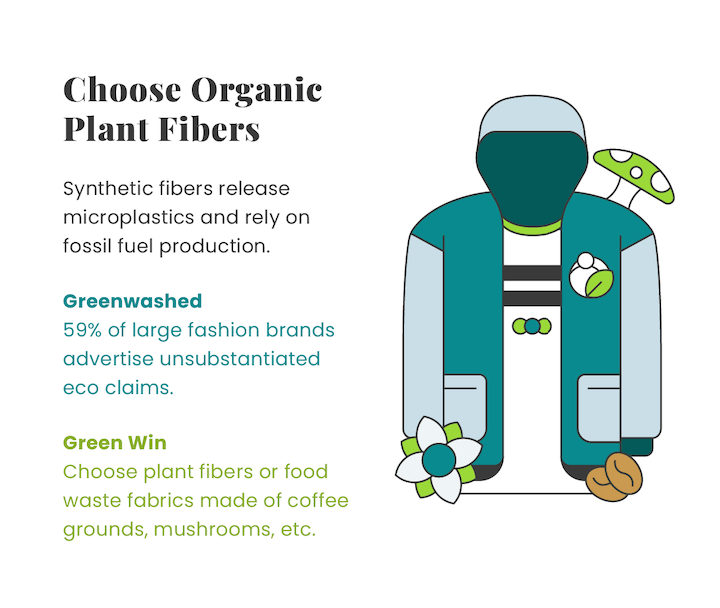 Choose Organic Plant Fibers

Synthetic fibers release microplastics and rely on fossil fuel production.

Greenwashed
59% of large fashion brands advertise unsubstantiated eco claims.

Green Win
Choose plant fibers or food waste fabrics made of coffee grounds, mushrooms, etc.